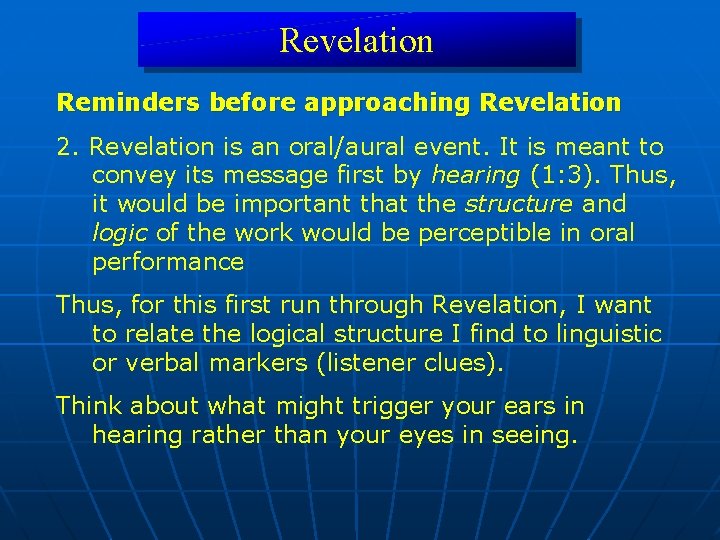 Revelation

Reminders before approaching Revelation

2. Revelation is an oral/aural event. It is meant to convey its message first by hearing (1:3). Thus, it would be important that the structure and logic of the work would be perceptible in oral performance

Thus, for this first run through Revelation, I want to relate the logical structure I find to linguistic or verbal markers (listener clues).

Think about what might trigger your ears in hearing rather than your eyes in seeing.